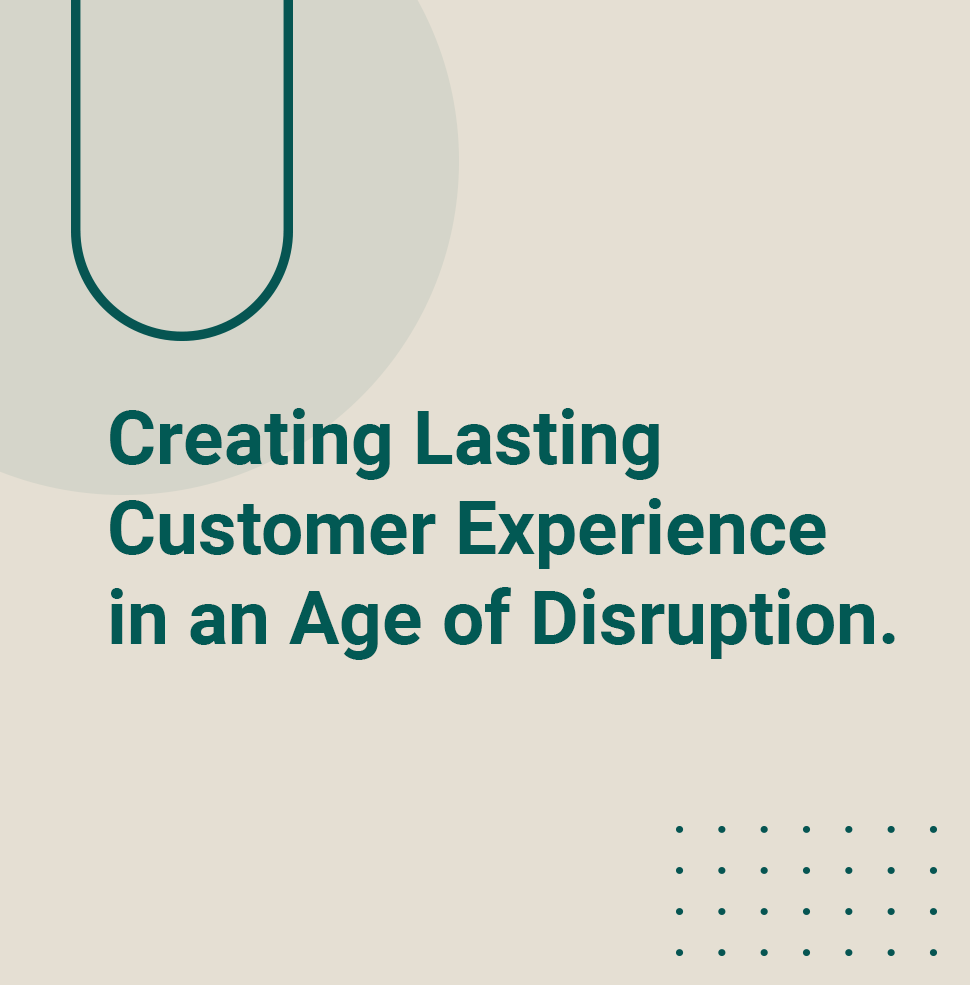 Creating Lasting Customer Experience in an Age of Disruption.